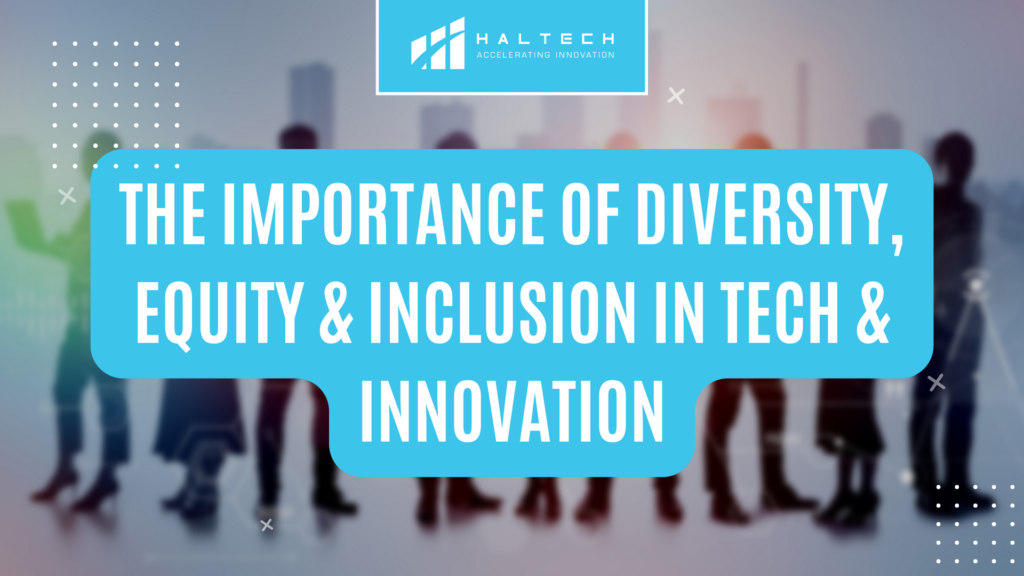 HALTECH
ACCELERATING INNOVATION

THE IMPORTANCE OF DIVERSITY, EQUITY & INCLUSION IN TECH & INNOVATION